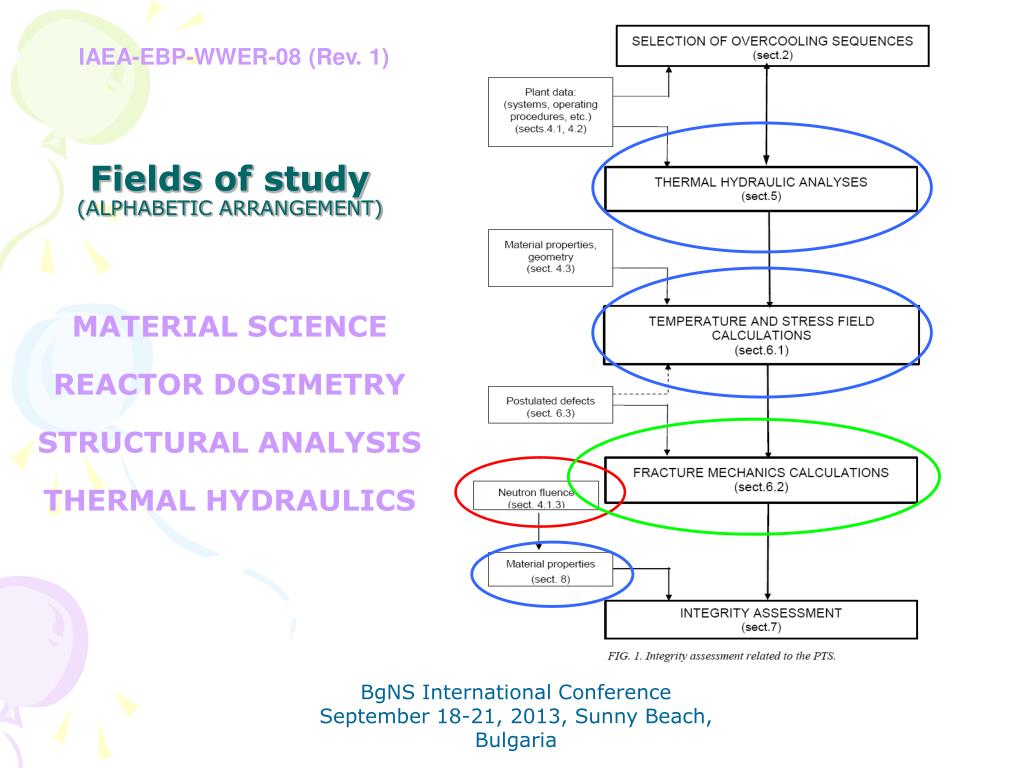 IAEA-EBP-WWER-08 (Rev. 1)

Fields of study
(ALPHABETIC ARRANGEMENT)

MATERIAL SCIENCE

REACTOR DOSIMETRY

STRUCTURAL ANALYSIS

THERMAL HYDRAULICS

SELECTION OF OVERCOOLING SEQUENCES
(sect.2)

Plant data:
(systems, operating procedures, etc.)
(sects.4.1, 4.2)

THERMAL HYDRAULIC ANALYSES
(sect.5)

Material properties, geometry
(sect. 4.3)

TEMPERATURE AND STRESS FIELD CALCULATIONS
(sect.6.1)

Postulated defects
(sect. 6.3)

FRACTURE MECHANICS CALCULATIONS
(sect.6.2)

Neutron fluence
(sect. 4.1.3)

Material properties
(sect. 8)

INTEGRITY ASSESSMENT
(sect.7)

FIG. 1. Integrity assessment related to the PTS.

BgNS International Conference
September 18-21, 2013, Sunny Beach, Bulgaria